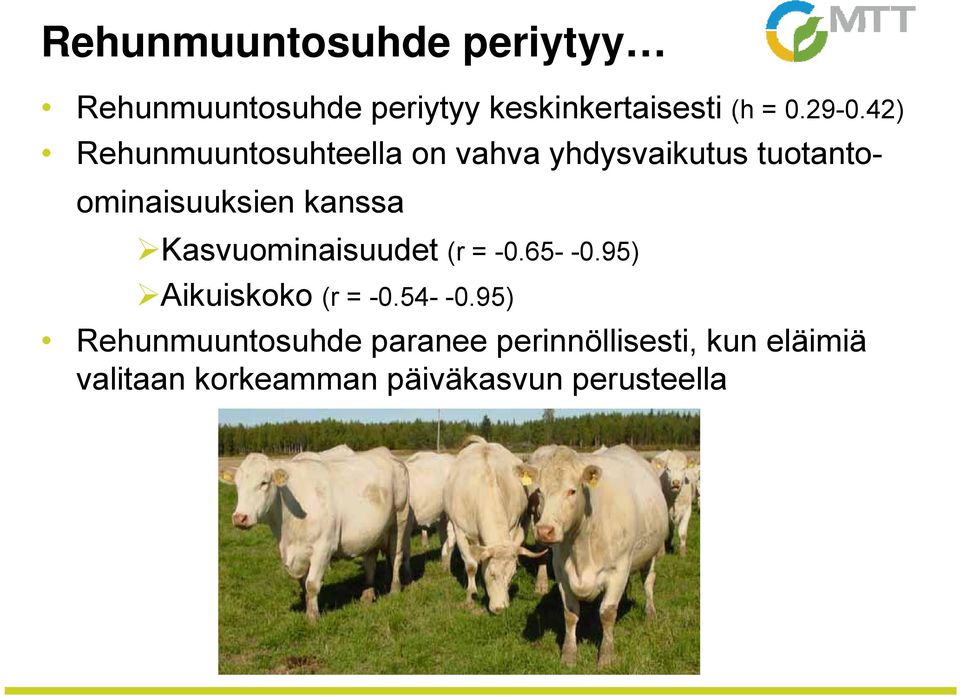 Rehunmuuntosuhde periytyy…

MTT

• Rehunmuuntosuhde periytyy keskinkertaisesti (h = 0.29-0.42)
• Rehunmuuntosuhteella on vahva yhdysvaikutus tuotanto-ominaisuuksien kanssa
  ➢Kasvuominaisuudet (r = -0.65- -0.95)
  ➢Aikuiskoko (r = -0.54- -0.95)
• Rehunmuuntosuhde paranee perinnöllisesti, kun eläimiä valitaan korkeamman päiväkasvun perusteella